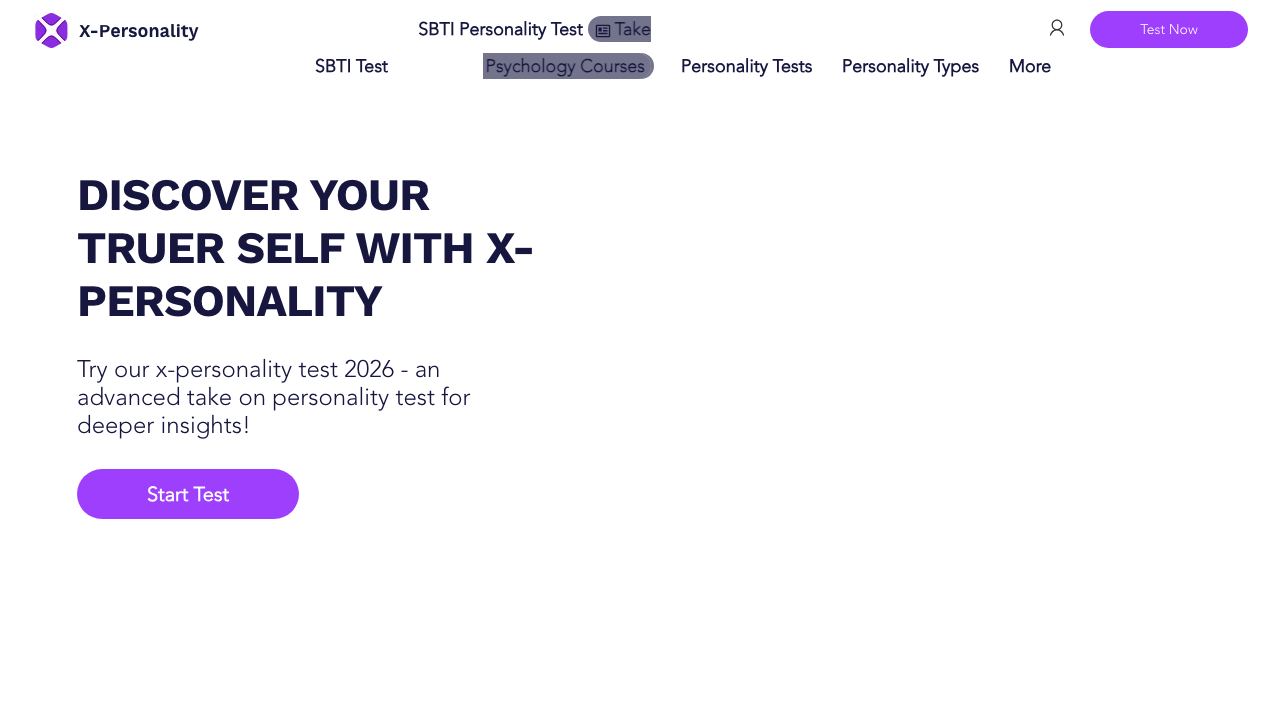 X-Personality

SBTI Personality Test Take

Test Now

SBTI Test Psychology Courses Personality Tests Personality Types More

DISCOVER YOUR TRUER SELF WITH X-PERSONALITY

Try our x-personality test 2026 - an advanced take on personality test for deeper insights!

Start Test